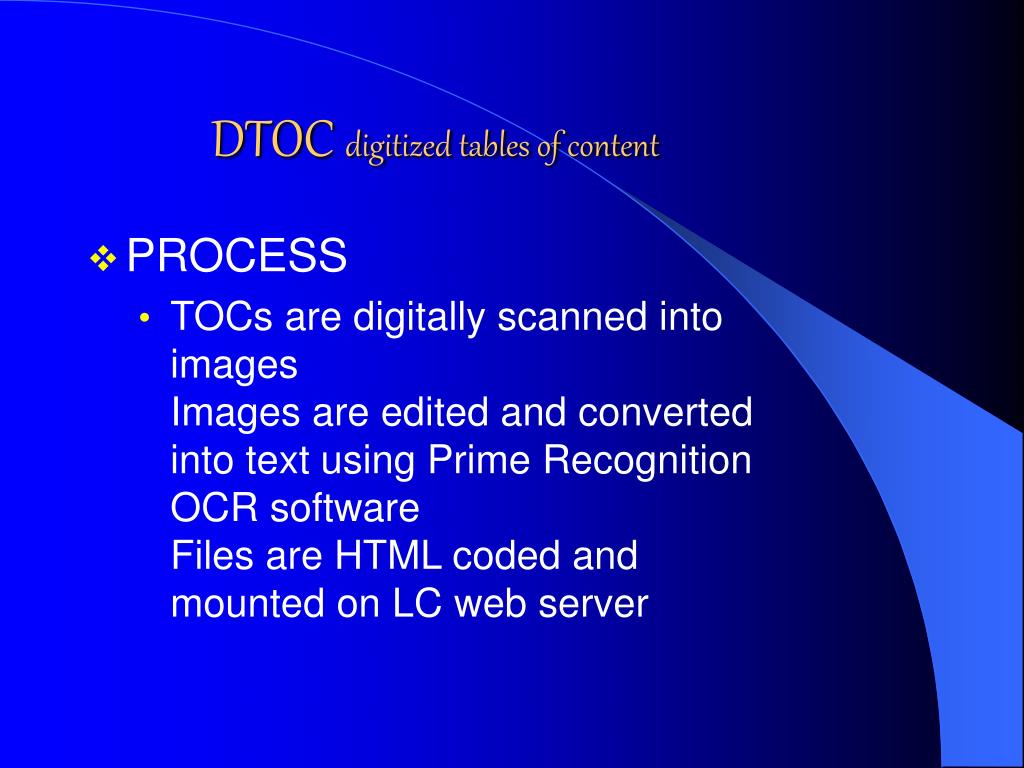 DTOC digitized tables of content

❖ PROCESS

• TOCs are digitally scanned into images
Images are edited and converted into text using Prime Recognition OCR software
Files are HTML coded and mounted on LC web server